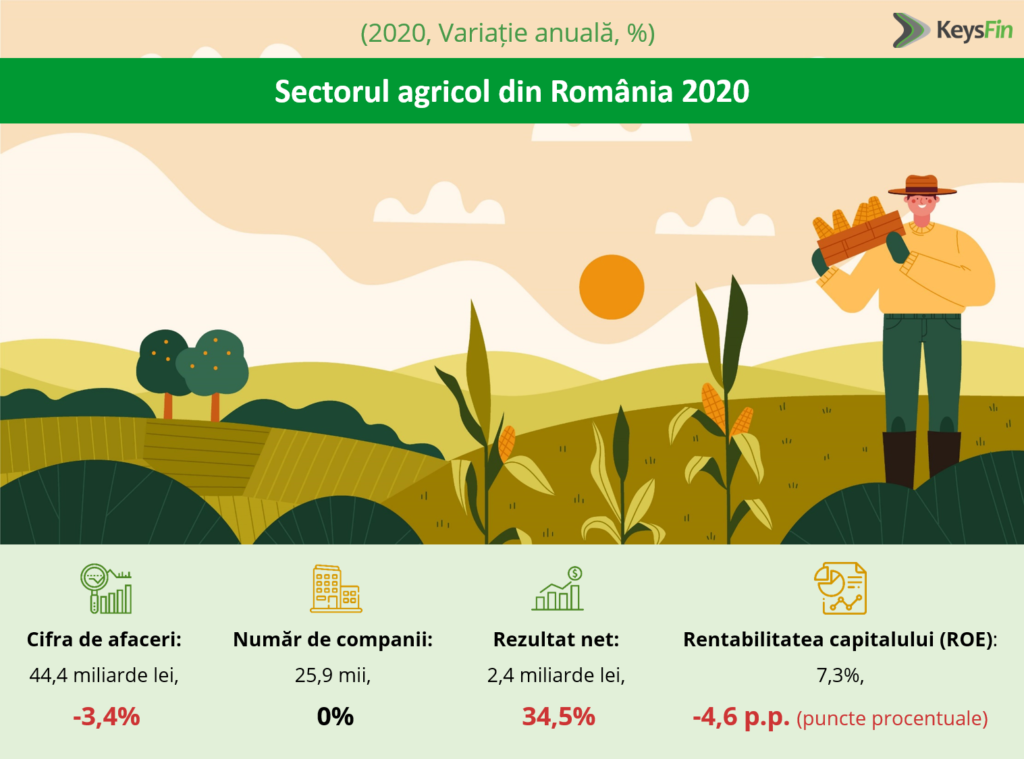 (2020, Variație anuală, %)

KeysFin

Sectorul agricol din România 2020

Cifra de afaceri:
44,4 miliarde lei,
-3,4%

Număr de companii:
25,9 mii,
0%

Rezultat net:
2,4 miliarde lei,
34,5%

Rentabilitatea capitalului (ROE):
7,3%,
-4,6 p.p. (puncte procentuale)